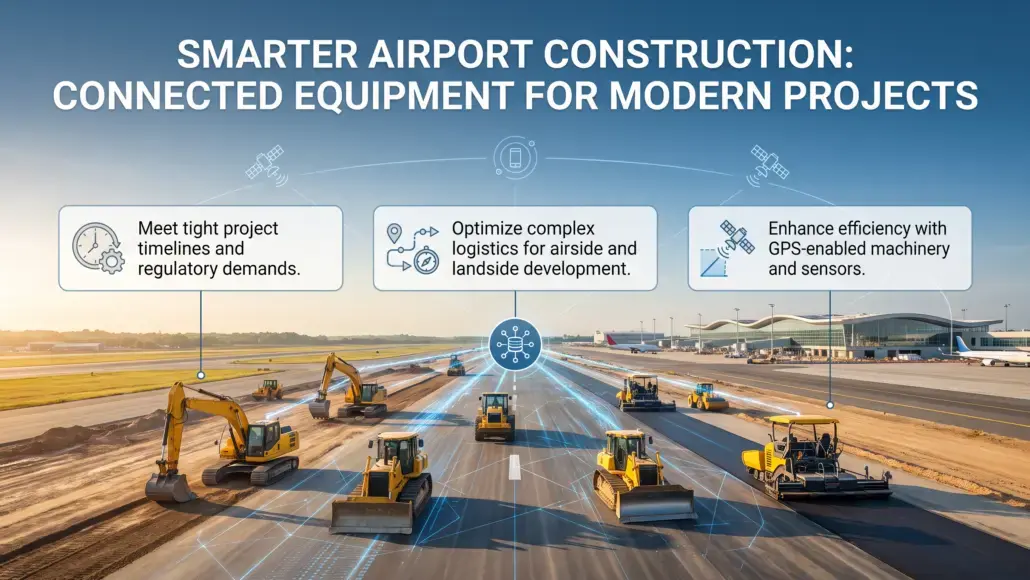 SMARTER AIRPORT CONSTRUCTION: CONNECTED EQUIPMENT FOR MODERN PROJECTS

Meet tight project timelines and regulatory demands.

Optimize complex logistics for airside and landside development.

Enhance efficiency with GPS-enabled machinery and sensors.